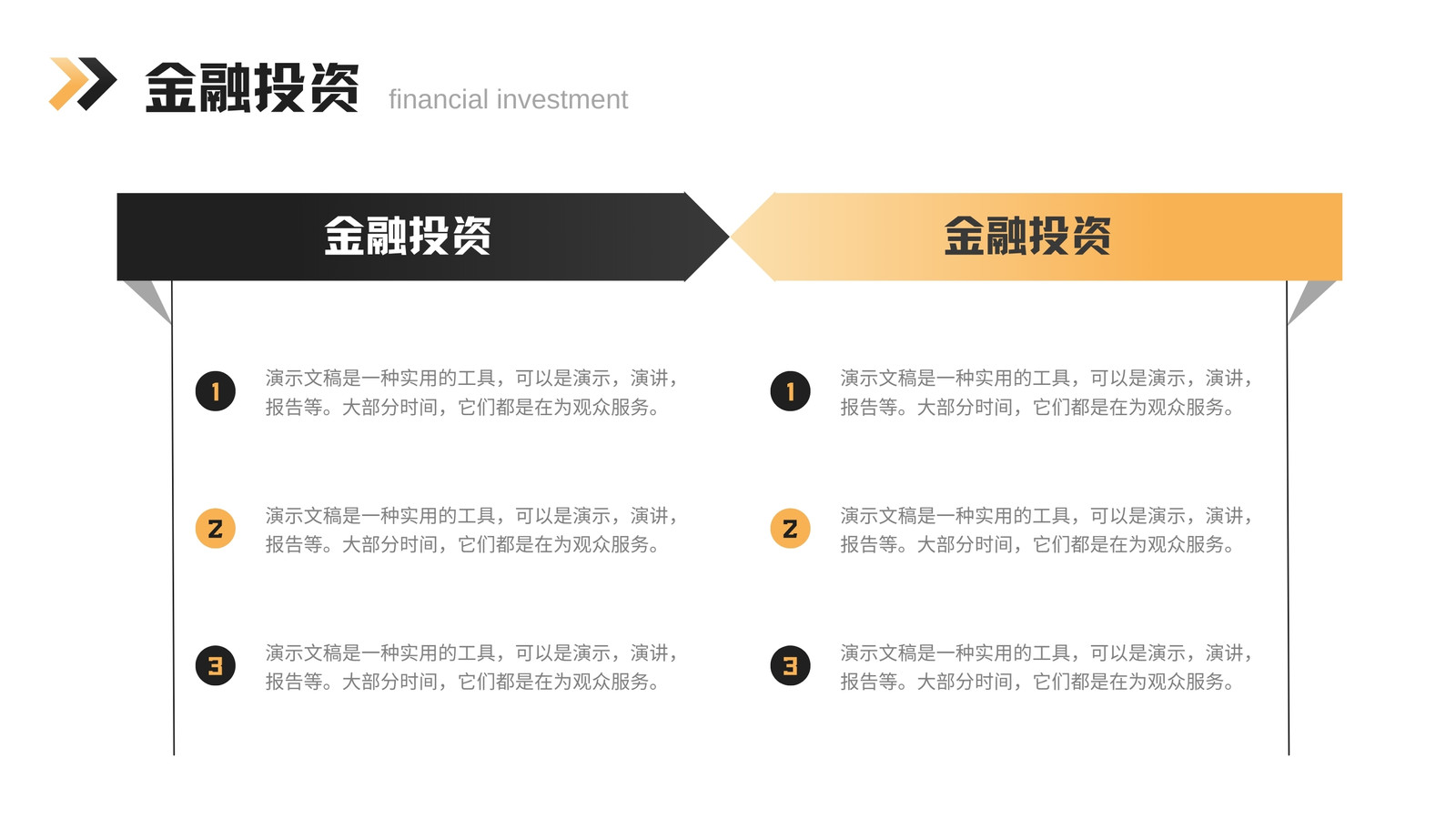 金融投资 financial investment

金融投资

1
演示文稿是一种实用的工具，可以是演示，演讲，报告等。大部分时间，它们都是在为观众服务。

2
演示文稿是一种实用的工具，可以是演示，演讲，报告等。大部分时间，它们都是在为观众服务。

3
演示文稿是一种实用的工具，可以是演示，演讲，报告等。大部分时间，它们都是在为观众服务。

金融投资

1
演示文稿是一种实用的工具，可以是演示，演讲，报告等。大部分时间，它们都是在为观众服务。

2
演示文稿是一种实用的工具，可以是演示，演讲，报告等。大部分时间，它们都是在为观众服务。

3
演示文稿是一种实用的工具，可以是演示，演讲，报告等。大部分时间，它们都是在为观众服务。